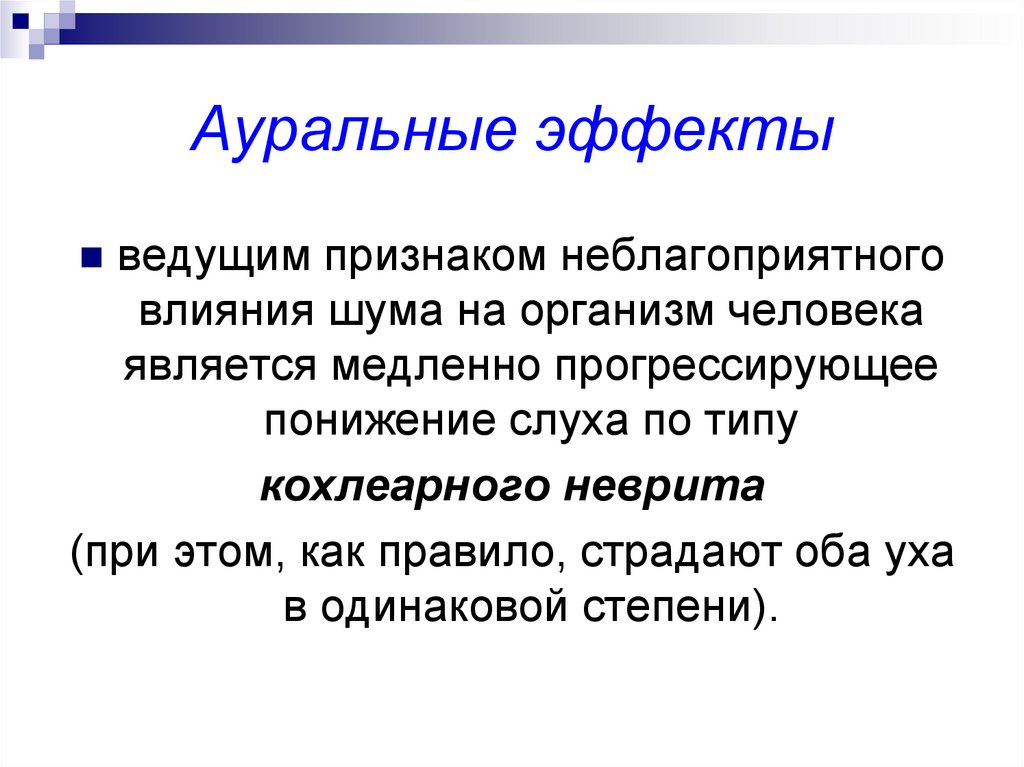 Ауральные эффекты

ведущим признаком неблагоприятного влияния шума на организм человека является медленно прогрессирующее понижение слуха по типу

кохлеарного неврита

(при этом, как правило, страдают оба уха в одинаковой степени).